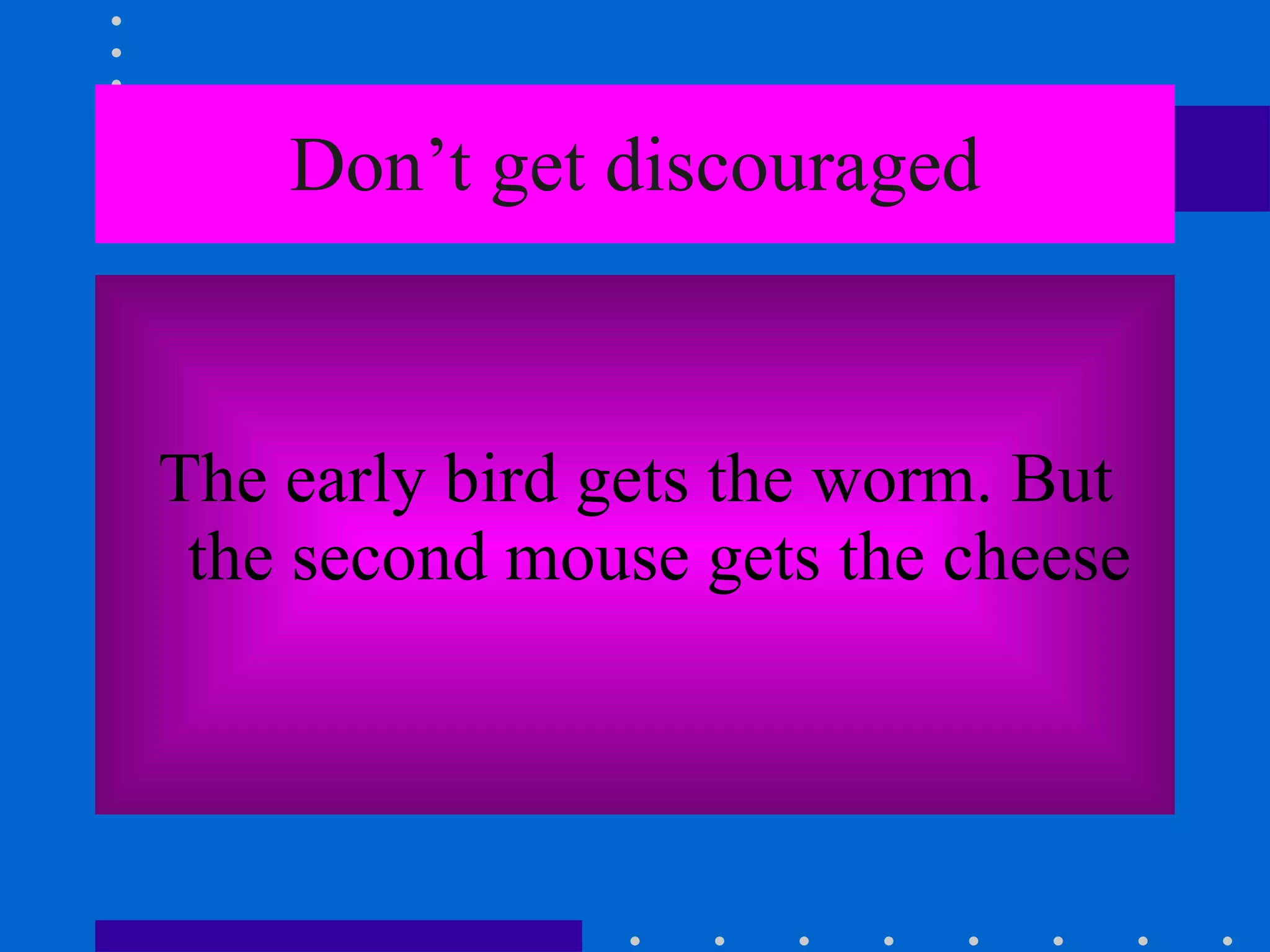 Don’t get discouraged

The early bird gets the worm. But the second mouse gets the cheese